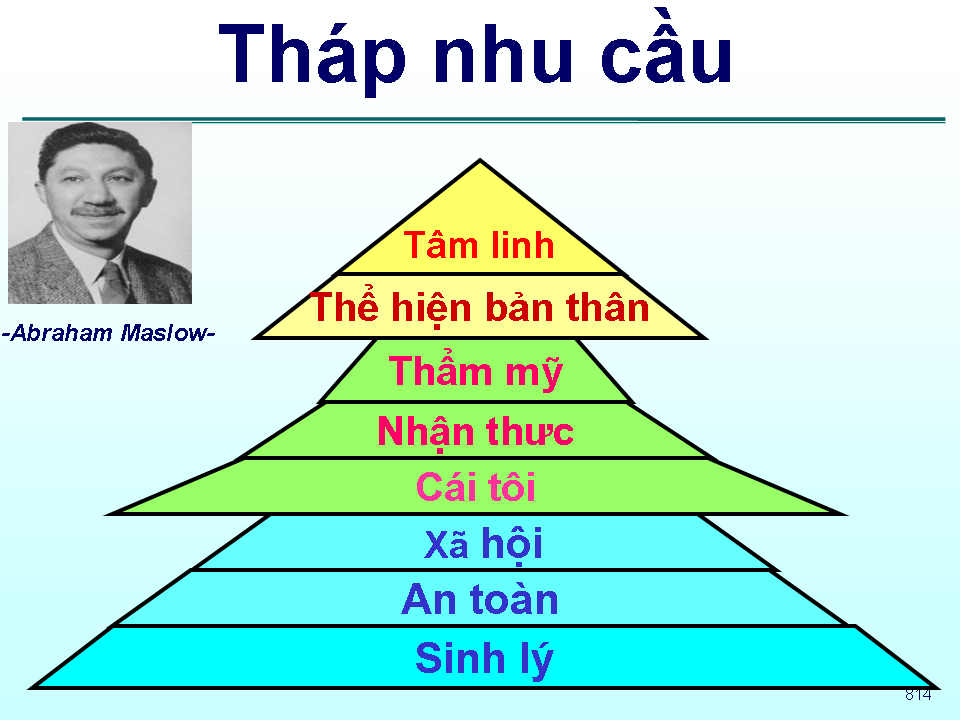 Tháp nhu cầu

-Abraham Maslow-

Tâm linh

Thể hiện bản thân

Thẩm mỹ

Nhận thưc

Cái tôi

Xã hội

An toàn

Sinh lý

814